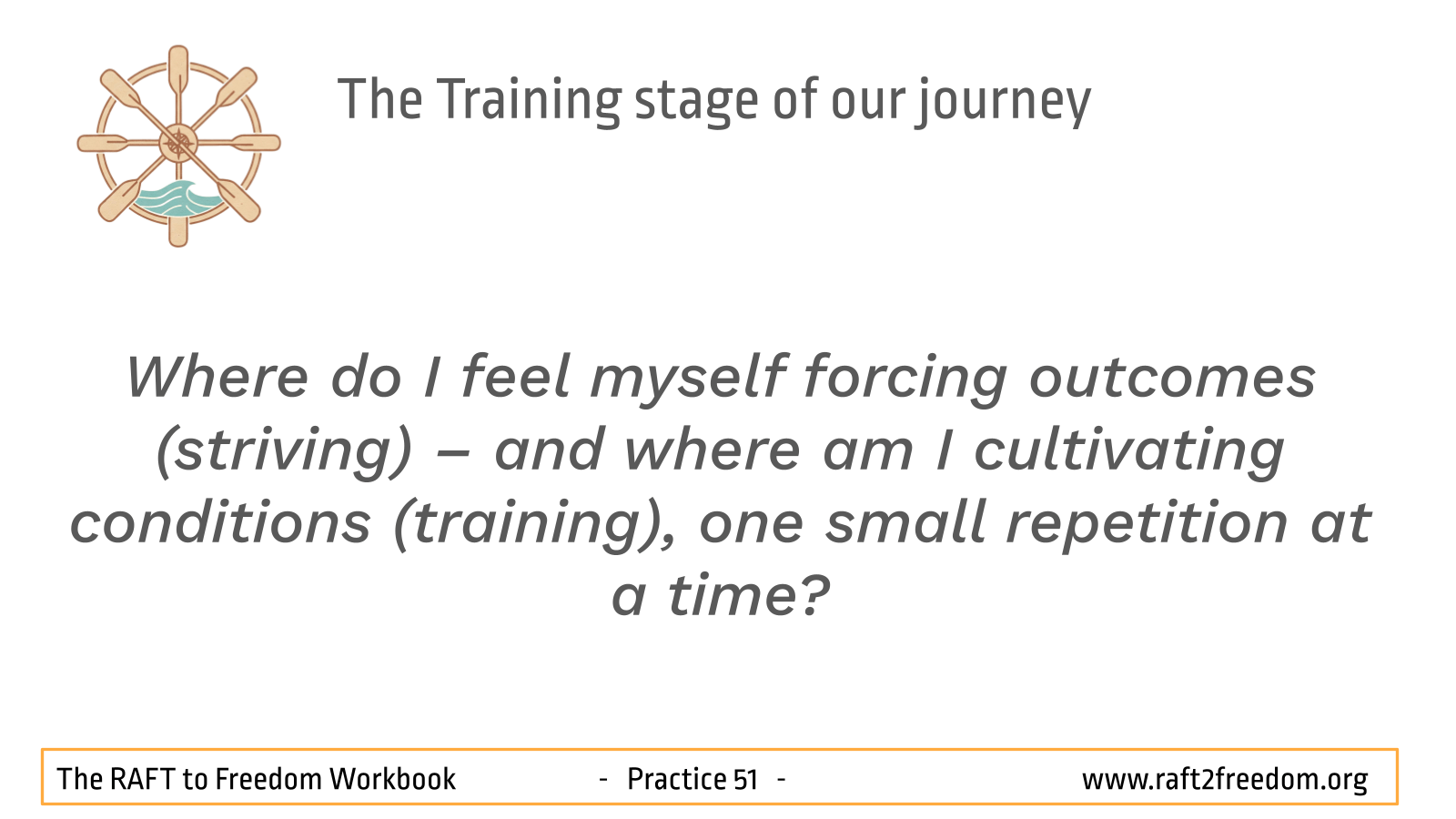 The Training stage of our journey

Where do I feel myself forcing outcomes (striving) – and where am I cultivating conditions (training), one small repetition at a time?

The RAFT to Freedom Workbook - Practice 51 - www.raft2freedom.org